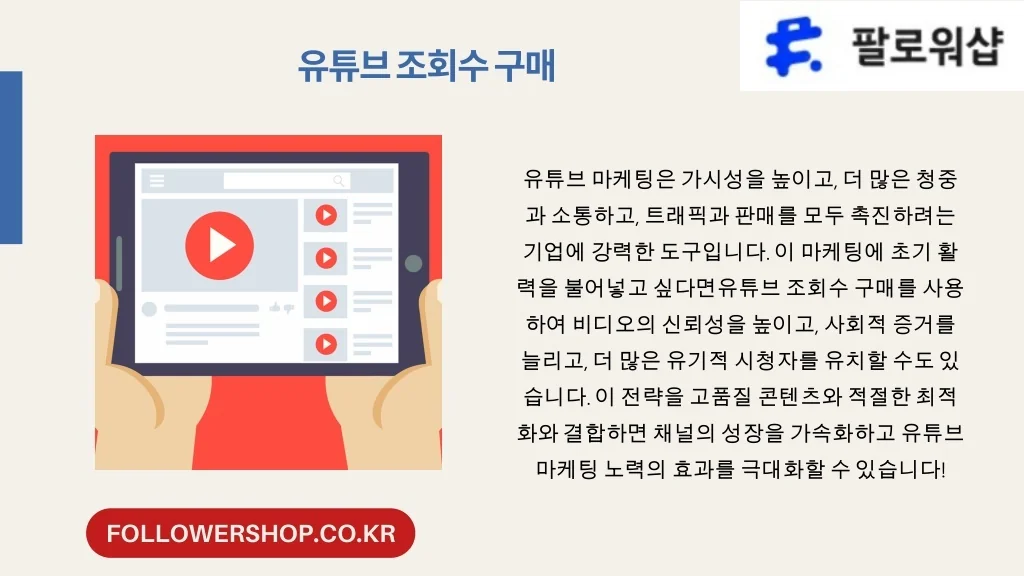 유튜브 조회수 구매

팔로워샵

유튜브 마케팅은 가시성을 높이고, 더 많은 청중과 소통하고, 트래픽과 판매를 모두 촉진하려는 기업에 강력한 도구입니다. 이 마케팅에 초기 활력을 불어넣고 싶다면유튜브 조회수 구매를 사용하여 비디오의 신뢰성을 높이고, 사회적 증거를 늘리고, 더 많은 유기적 시청자를 유치할 수도 있습니다. 이 전략을 고품질 콘텐츠와 적절한 최적화와 결합하면 채널의 성장을 가속화하고 유튜브 마케팅 노력의 효과를 극대화할 수 있습니다!

FOLLOWERSHOP.CO.KR